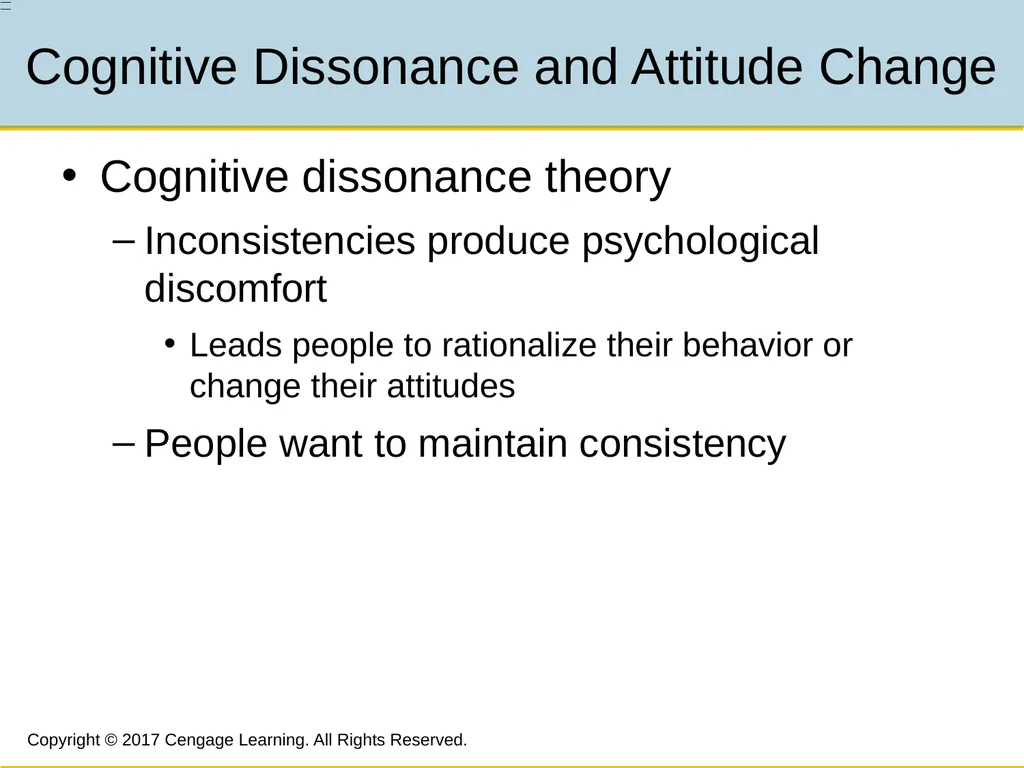 Cognitive Dissonance and Attitude Change

• Cognitive dissonance theory

– Inconsistencies produce psychological discomfort

• Leads people to rationalize their behavior or change their attitudes

– People want to maintain consistency

Copyright © 2017 Cengage Learning. All Rights Reserved.